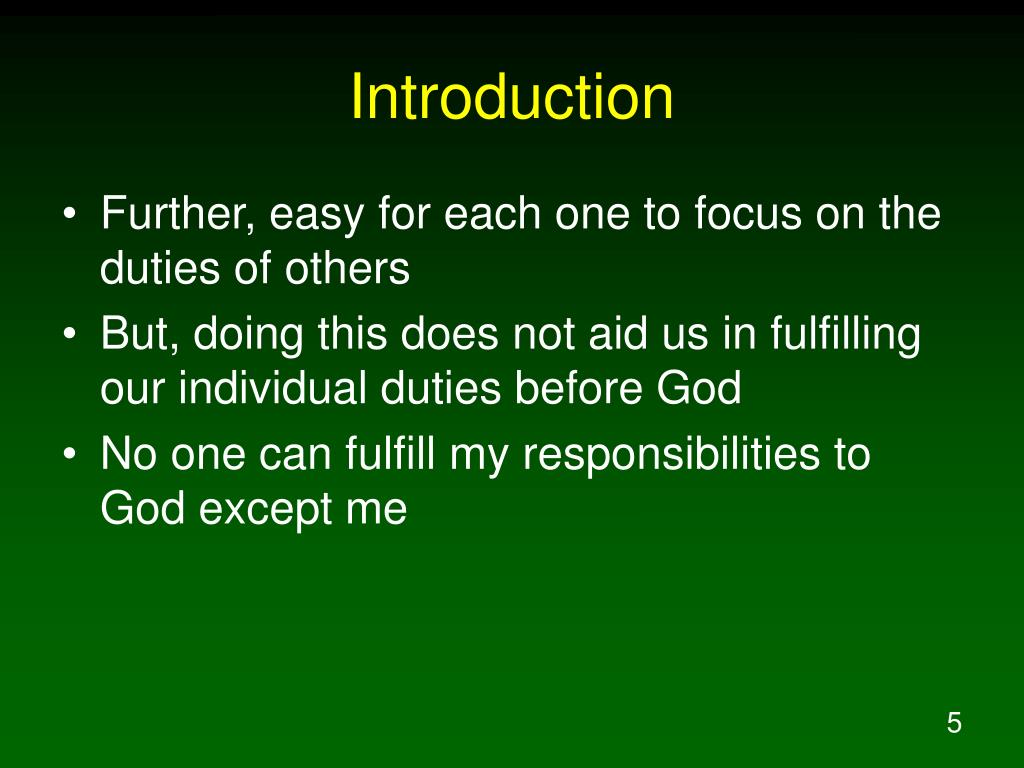 Introduction

• Further, easy for each one to focus on the duties of others
• But, doing this does not aid us in fulfilling our individual duties before God
• No one can fulfill my responsibilities to God except me

5